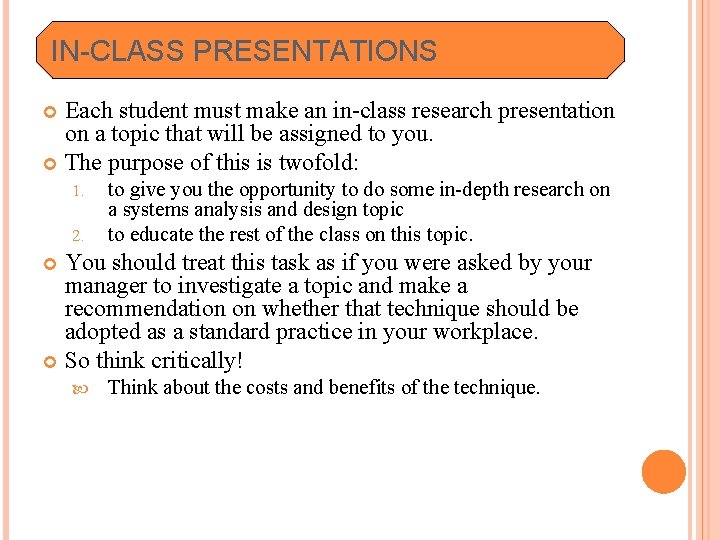 IN-CLASS PRESENTATIONS

Each student must make an in-class research presentation on a topic that will be assigned to you.

The purpose of this is twofold:

1. to give you the opportunity to do some in-depth research on a systems analysis and design topic
2. to educate the rest of the class on this topic.

You should treat this task as if you were asked by your manager to investigate a topic and make a recommendation on whether that technique should be adopted as a standard practice in your workplace.

So think critically!

Think about the costs and benefits of the technique.